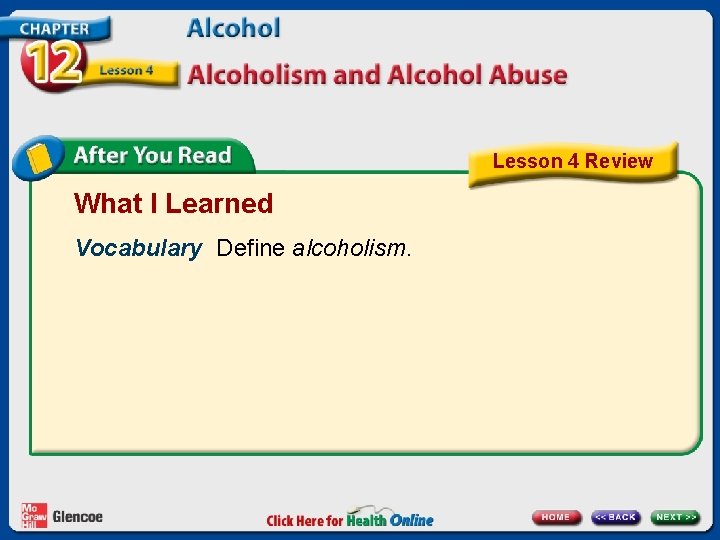 CHAPTER
12
Lesson 4
Alcohol
Alcoholism and Alcohol Abuse

After You Read
Lesson 4 Review

What I Learned

Vocabulary Define alcoholism.

Mc Graw Hill Glencoe
Click Here for Health Online
HOME
<< BACK
NEXT >>